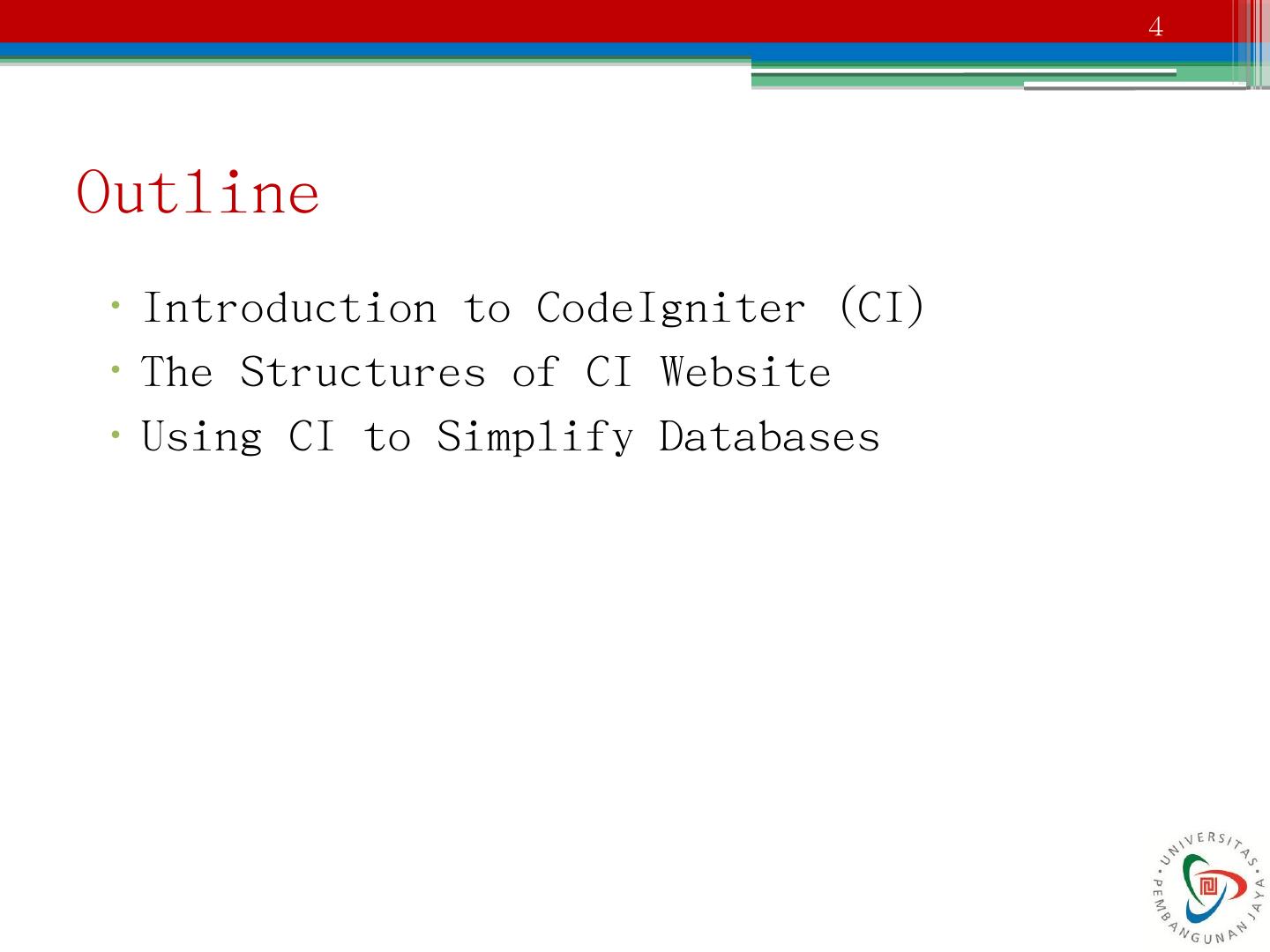 4

Outline

• Introduction to CodeIgniter (CI)
• The Structures of CI Website
• Using CI to Simplify Databases

UNIVERSITAS PEMBANGUNAN JAYA